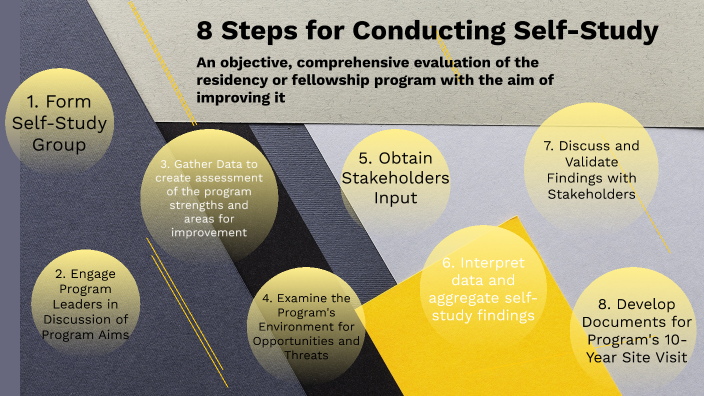 8 Steps for Conducting Self-Study

An objective, comprehensive evaluation of the residency or fellowship program with the aim of improving it

1. Form Self-Study Group

2. Engage Program Leaders in Discussion of Program Aims

3. Gather Data to create assessment of the program strengths and areas for improvement

4. Examine the Program's Environment for Opportunities and Threats

5. Obtain Stakeholders Input

6. Interpret data and aggregate self-study findings

7. Discuss and Validate Findings with Stakeholders

8. Develop Documents for Program's 10-Year Site Visit